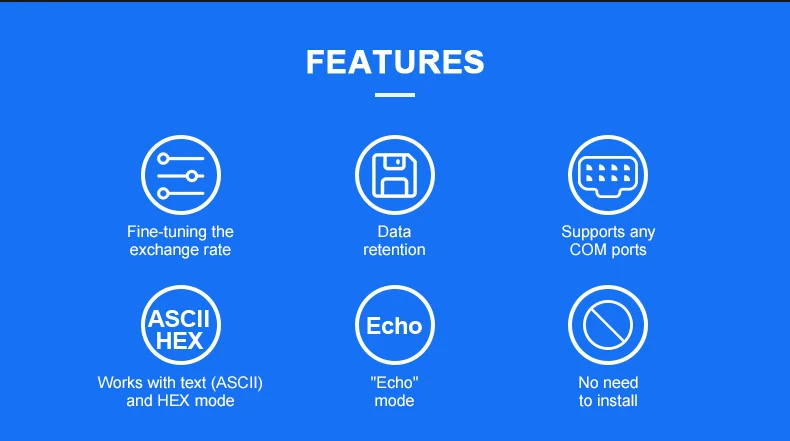 FEATURES

Fine-tuning the exchange rate

Data retention

Supports any COM ports

ASCII HEX

Works with text (ASCII) and HEX mode

Echo

"Echo" mode

No need to install